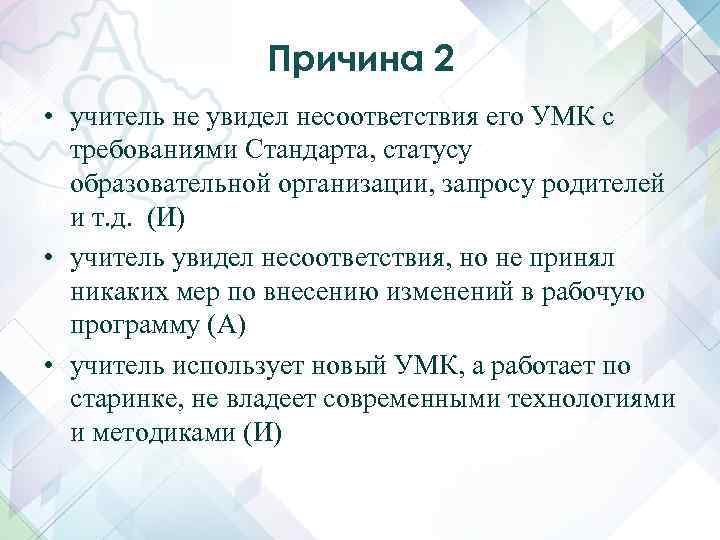 Причина 2

• учитель не увидел несоответствия его УМК с требованиями Стандарта, статусу образовательной организации, запросу родителей и т.д. (И)

• учитель увидел несоответствия, но не принял никаких мер по внесению изменений в рабочую программу (А)

• учитель использует новый УМК, а работает по старинке, не владеет современными технологиями и методиками (И)